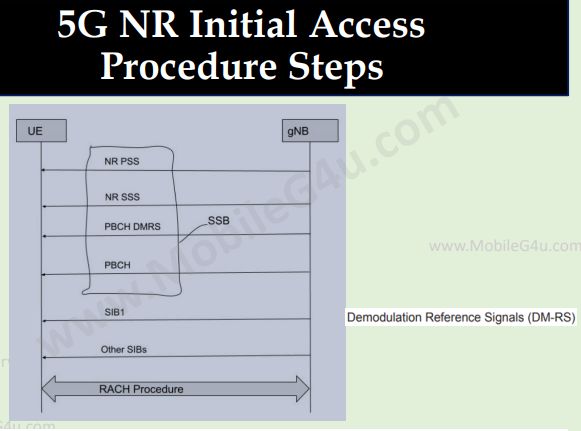 5G NR Initial Access Procedure Steps

UE

gNB

NR PSS

NR SSS

PBCH DMRS

SSB

PBCH

SIB1

Other SIBs

RACH Procedure

www.MobileG4u.com

www.MobileG4u.com

Demodulation Reference Signals (DM-RS)

G4u.com